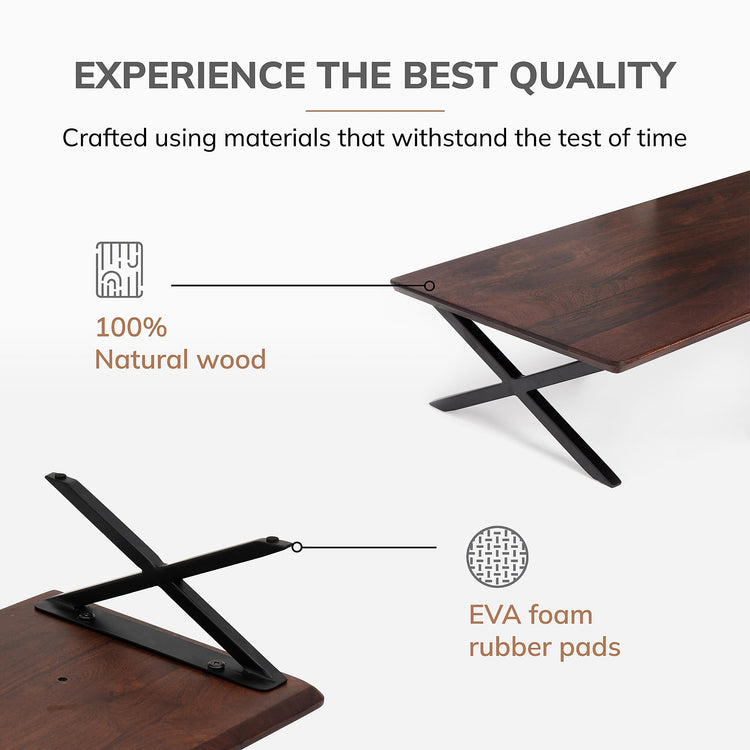 EXPERIENCE THE BEST QUALITY

Crafted using materials that withstand the test of time

100%
Natural wood

EVA foam
rubber pads